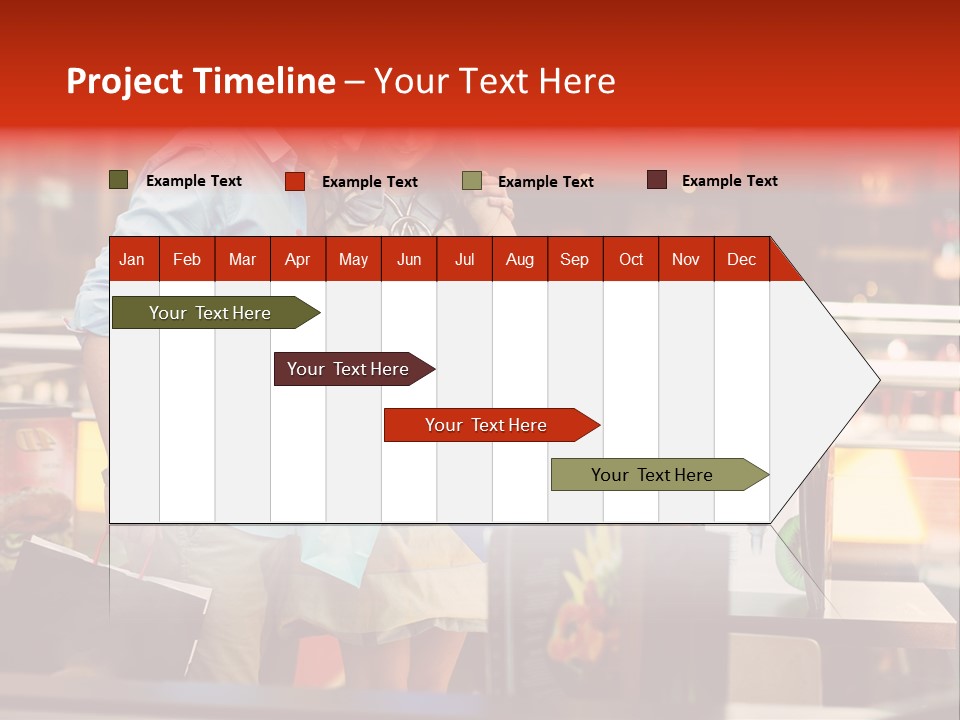 Project Timeline – Your Text Here

Example Text
Example Text
Example Text
Example Text

| Jan | Feb | Mar | Apr | May | Jun | Jul | Aug | Sep | Oct | Nov | Dec |
|---|---|---|---|---|---|---|---|---|---|---|---|

Your Text Here
Your Text Here
Your Text Here
Your Text Here